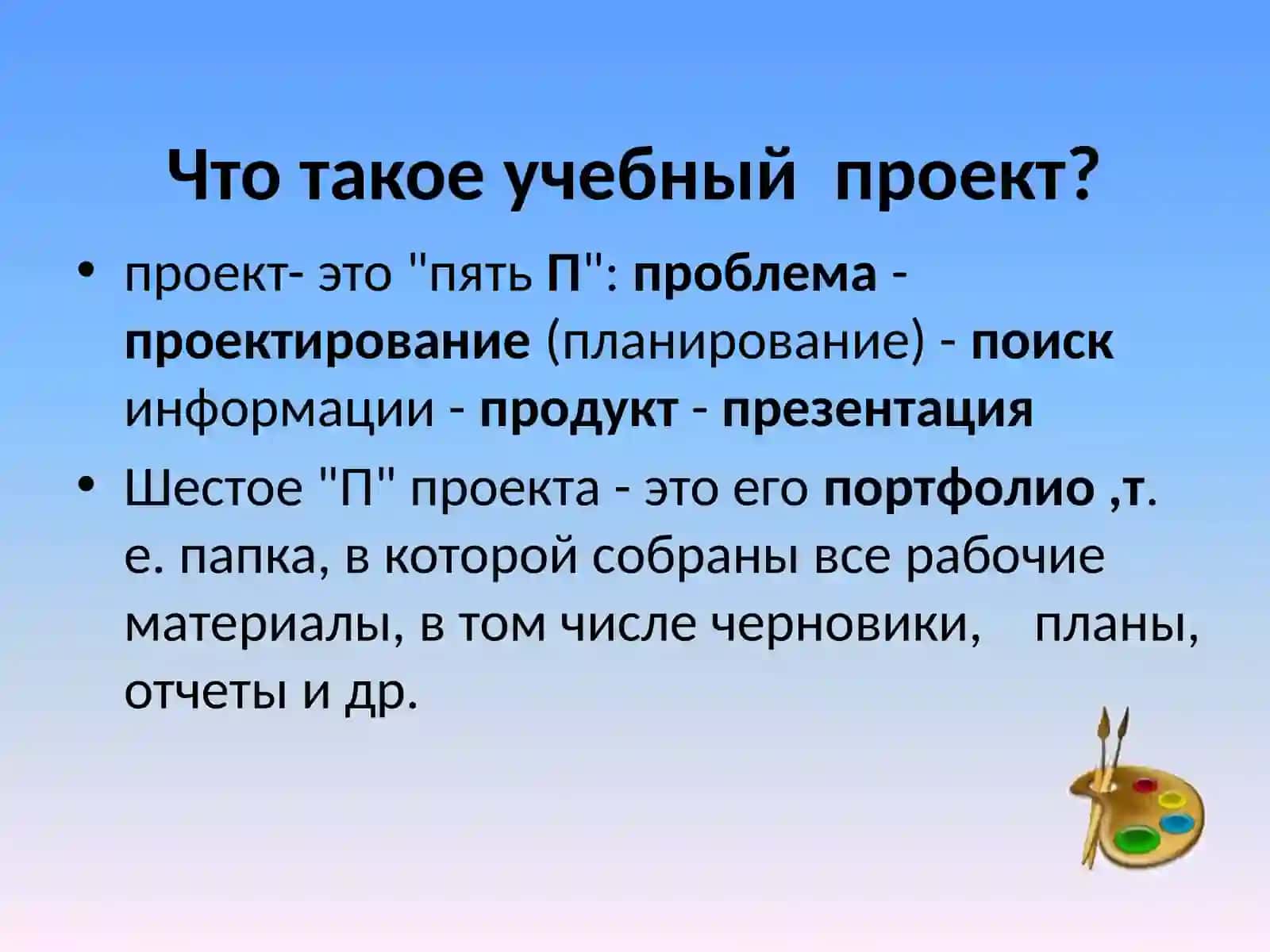 Что такое учебный проект?

• проект- это "пять П": проблема - проектирование (планирование) - поиск информации - продукт - презентация

• Шестое "П" проекта - это его портфолио ,т. е. папка, в которой собраны все рабочие материалы, в том числе черновики, планы, отчеты и др.